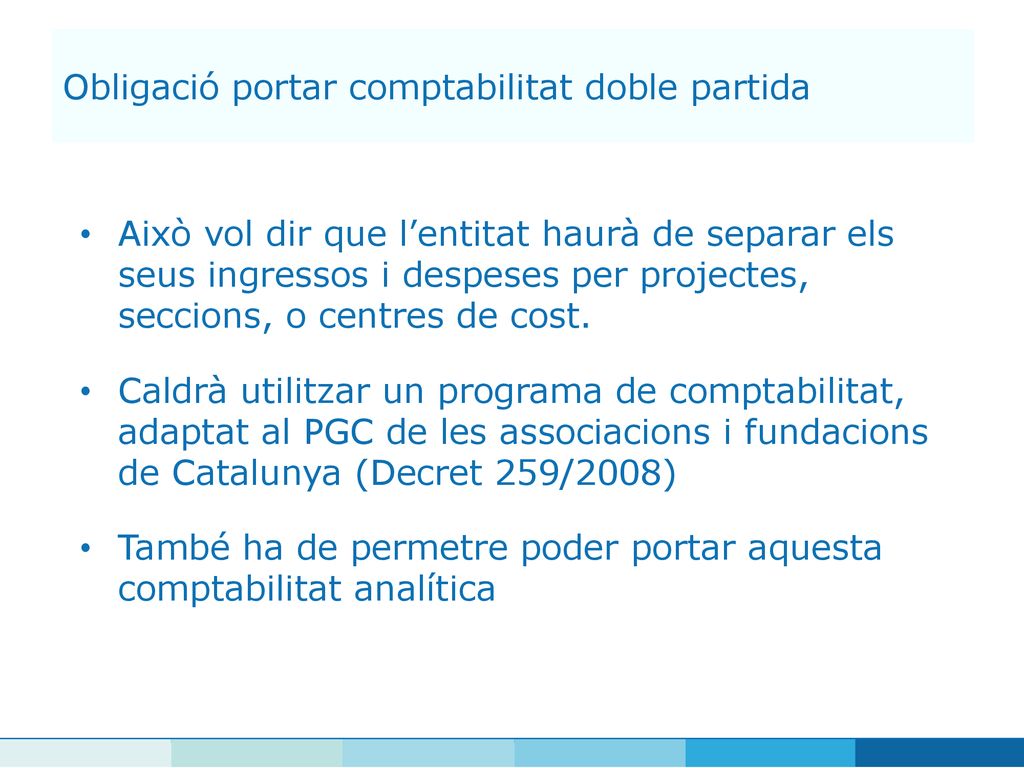 Obligació portar comptabilitat doble partida

• Això vol dir que l’entitat haurà de separar els seus ingressos i despeses per projectes, seccions, o centres de cost.

• Caldrà utilitzar un programa de comptabilitat, adaptat al PGC de les associacions i fundacions de Catalunya (Decret 259/2008)

• També ha de permetre poder portar aquesta comptabilitat analítica